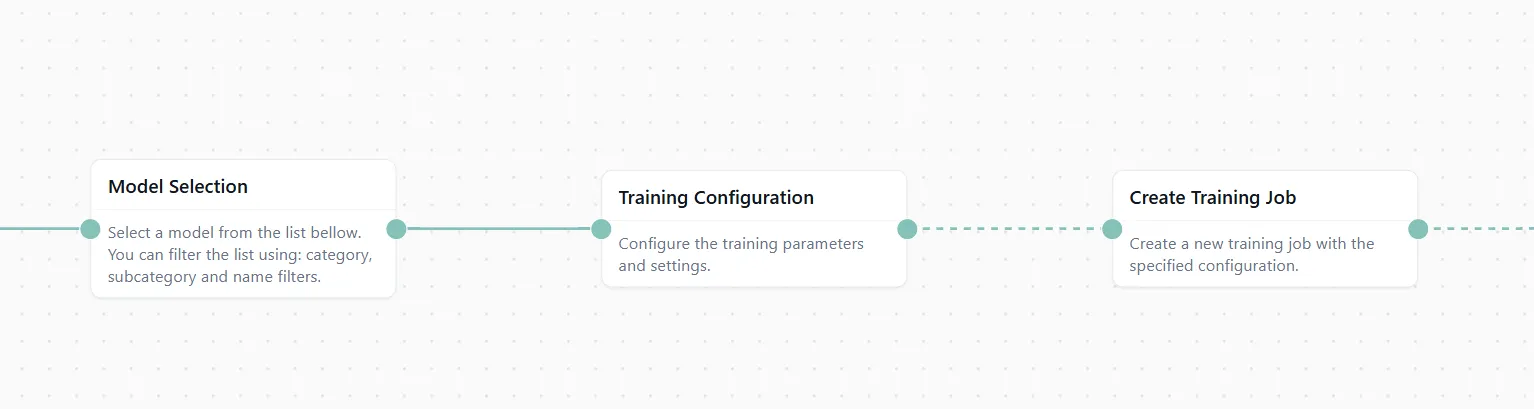 Model Selection

Select a model from the list bellow. You can filter the list using: category, subcategory and name filters.

Training Configuration

Configure the training parameters and settings.

Create Training Job

Create a new training job with the specified configuration.